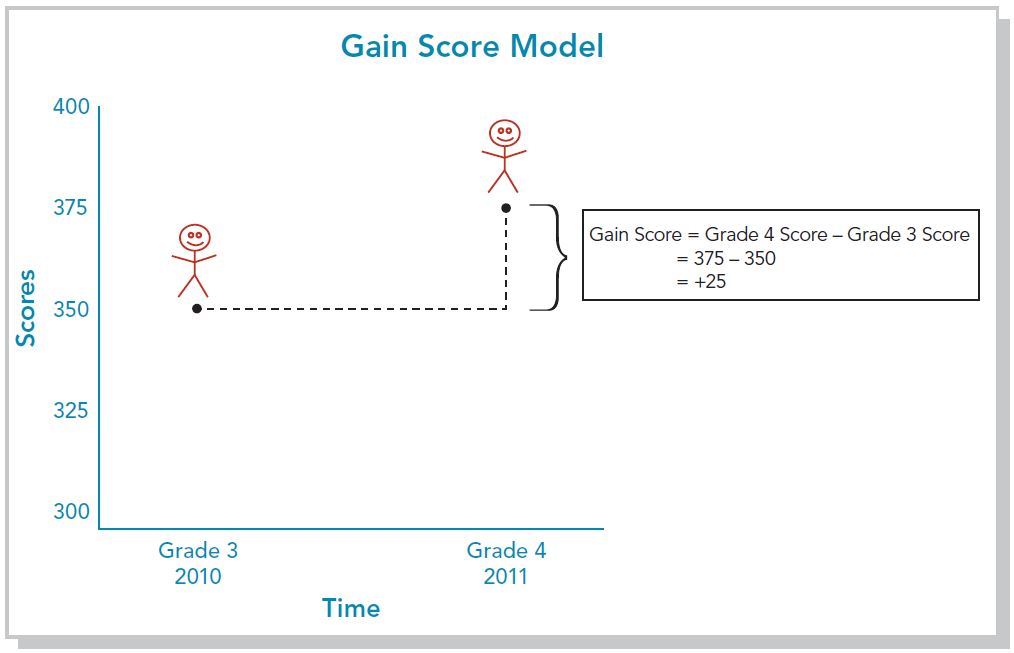 Gain Score Model

400
375
350
325
300

Scores

Gain Score = Grade 4 Score – Grade 3 Score
= 375 – 350
= +25

Grade 3
2010

Grade 4
2011

Time